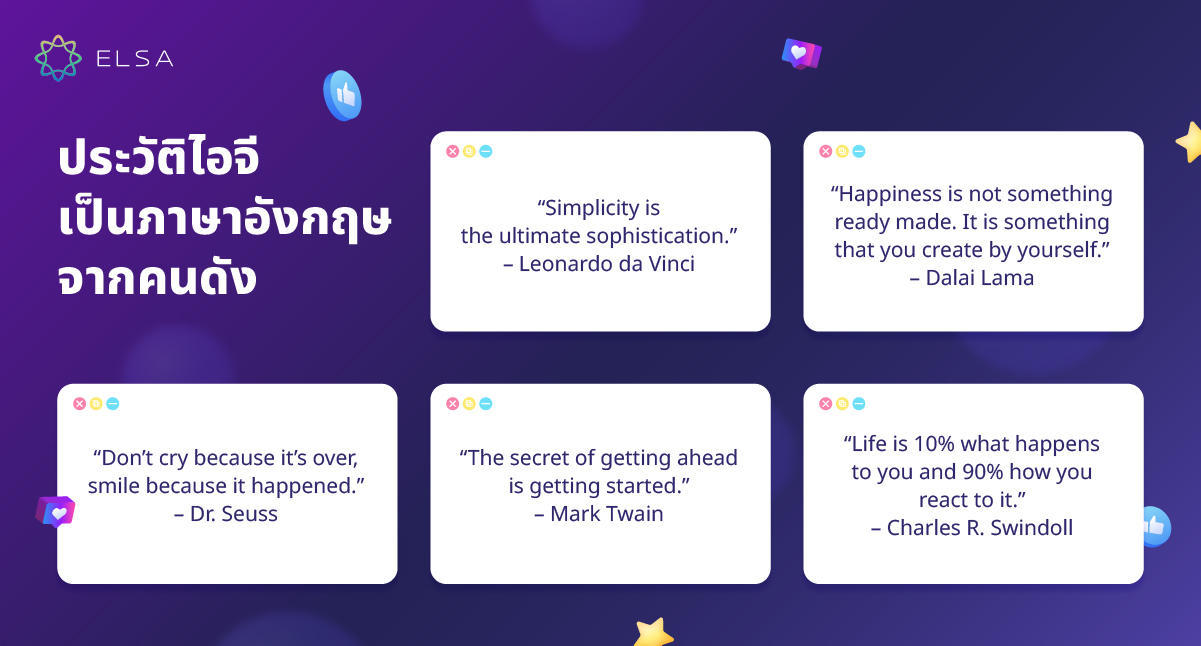 ELSA

ประวัติไอจี เป็นภาษาอังกฤษ จากคนดัง

“Simplicity is the ultimate sophistication.”
– Leonardo da Vinci

“Happiness is not something ready made. It is something that you create by yourself.”
– Dalai Lama

“Don’t cry because it’s over, smile because it happened.”
– Dr. Seuss

“The secret of getting ahead is getting started.”
– Mark Twain

“Life is 10% what happens to you and 90% how you react to it.”
– Charles R. Swindoll